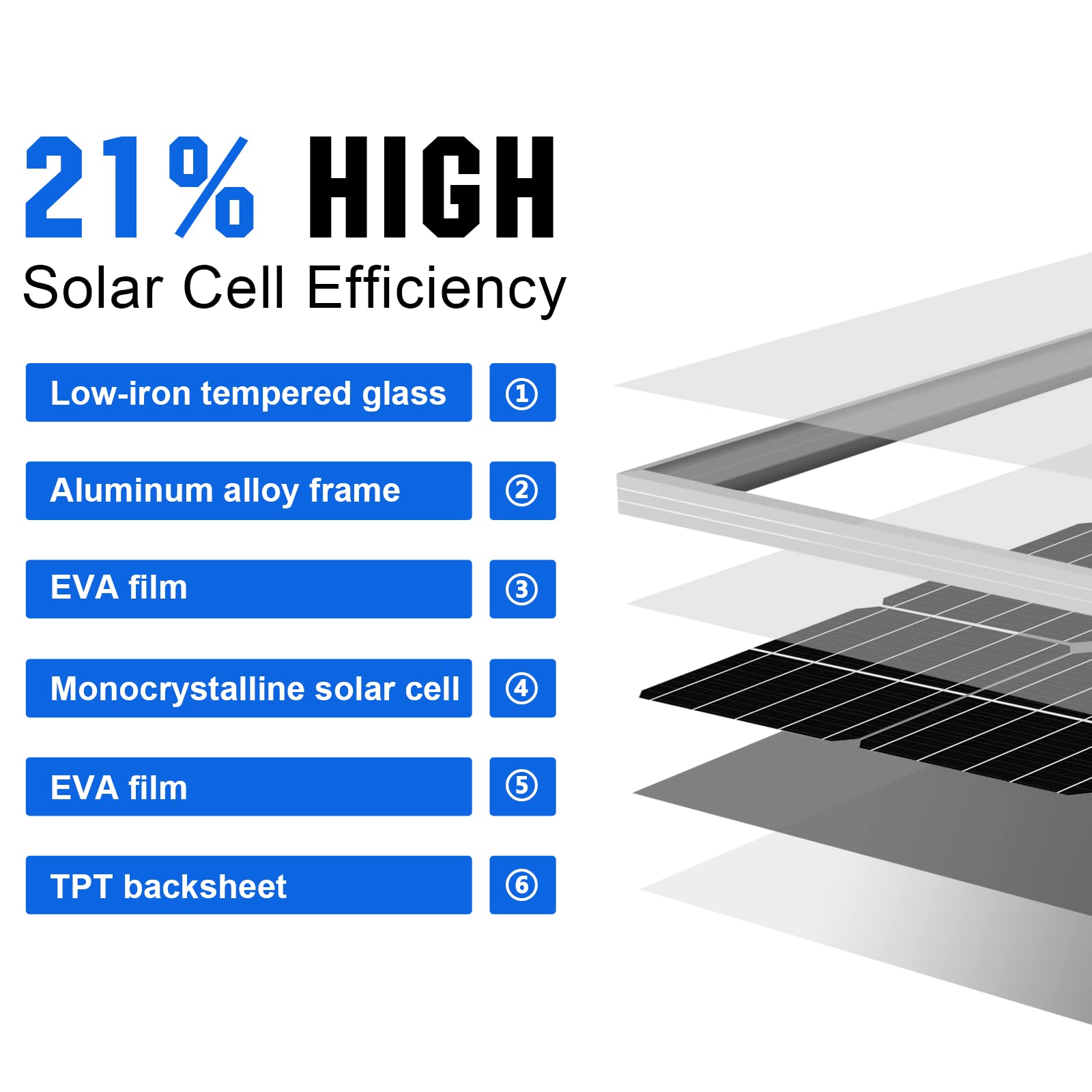 21% HIGH
Solar Cell Efficiency

Low-iron tempered glass ①

Aluminum alloy frame ②

EVA film ③

Monocrystalline solar cell ④

EVA film ⑤

TPT backsheet ⑥